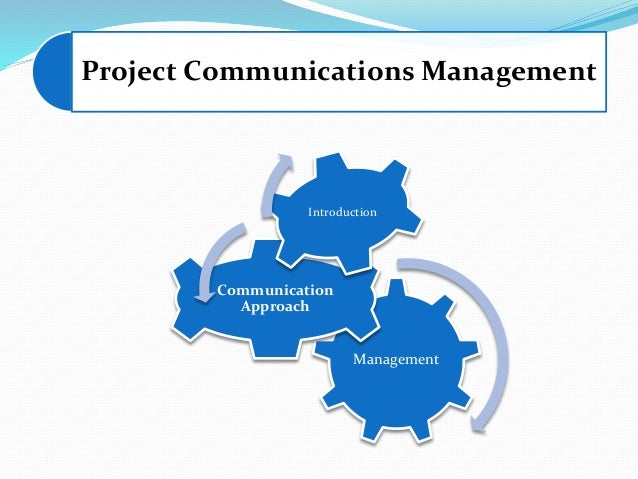 Project Communications Management

Introduction

Communication Approach

Management